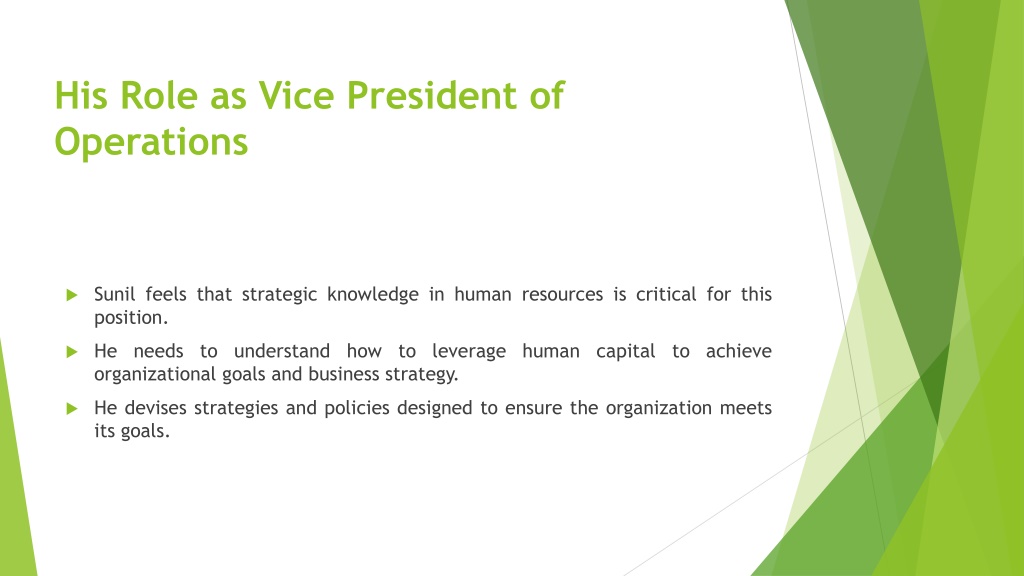 His Role as Vice President of Operations

Sunil feels that strategic knowledge in human resources is critical for this position.

He needs to understand how to leverage human capital to achieve organizational goals and business strategy.

He devises strategies and policies designed to ensure the organization meets its goals.